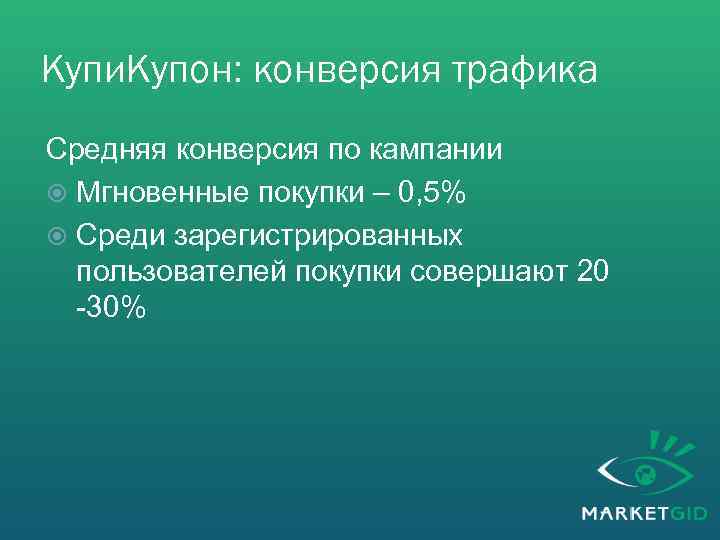 КупиКупон: конверсия трафика

Средняя конверсия по кампании

Мгновенные покупки – 0,5%

Среди зарегистрированных пользователей покупки совершают 20 -30%

MARKETGID